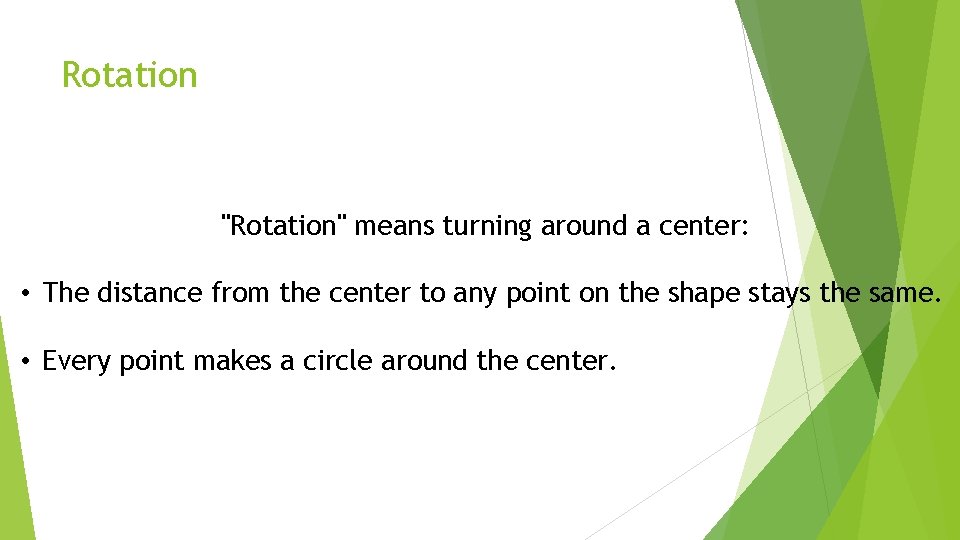 Rotation

"Rotation" means turning around a center:

• The distance from the center to any point on the shape stays the same.

• Every point makes a circle around the center.